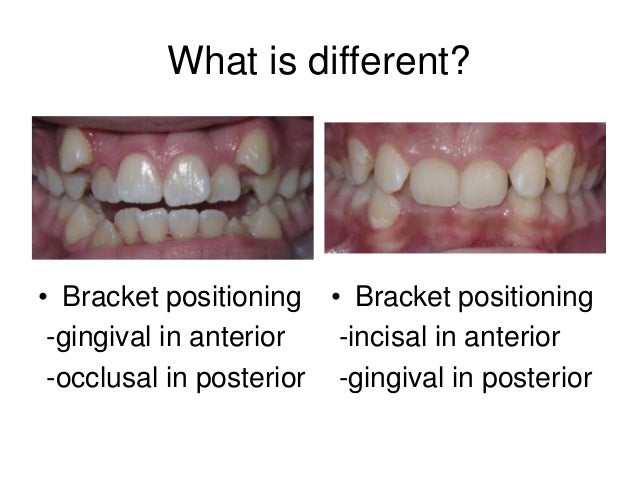 What is different?

• Bracket positioning
-gingival in anterior
-occlusal in posterior

• Bracket positioning
-incisal in anterior
-gingival in posterior